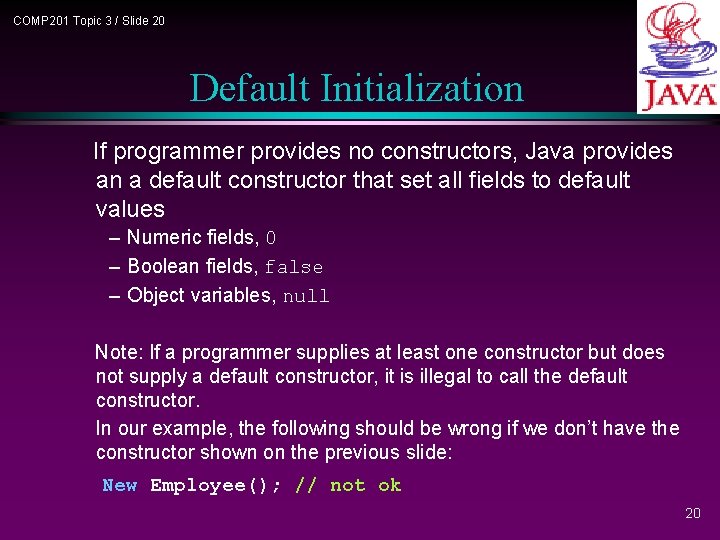 COMP201 Topic 3 / Slide 20

JAVA

Default Initialization

If programmer provides no constructors, Java provides an a default constructor that set all fields to default values

– Numeric fields, 0
– Boolean fields, false
– Object variables, null

Note: If a programmer supplies at least one constructor but does not supply a default constructor, it is illegal to call the default constructor.

In our example, the following should be wrong if we don't have the constructor shown on the previous slide:

New Employee(); // not ok

20